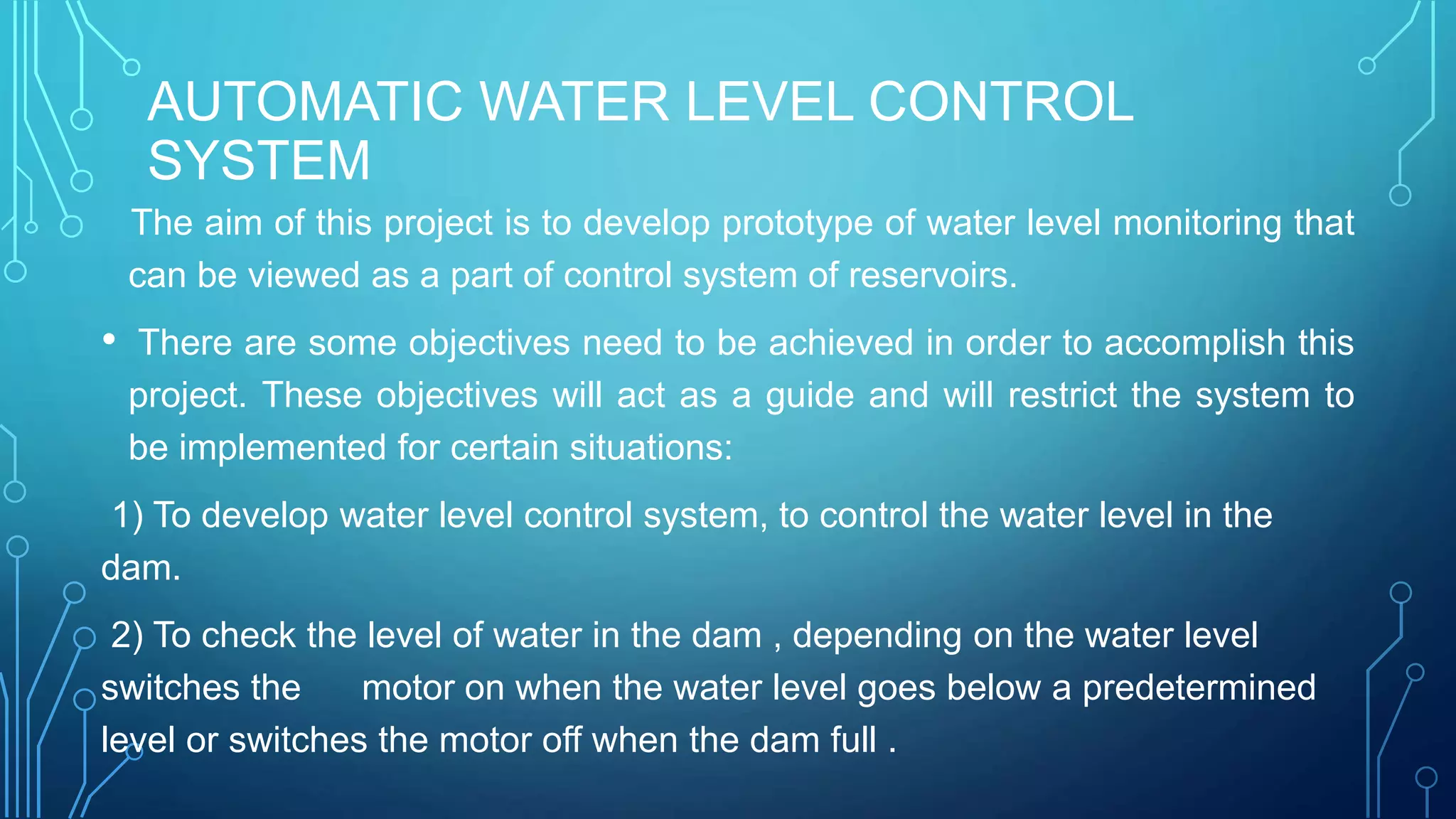 AUTOMATIC WATER LEVEL CONTROL SYSTEM

The aim of this project is to develop prototype of water level monitoring that can be viewed as a part of control system of reservoirs.

• There are some objectives need to be achieved in order to accomplish this project. These objectives will act as a guide and will restrict the system to be implemented for certain situations:

1) To develop water level control system, to control the water level in the dam.

2) To check the level of water in the dam , depending on the water level switches the motor on when the water level goes below a predetermined level or switches the motor off when the dam full .